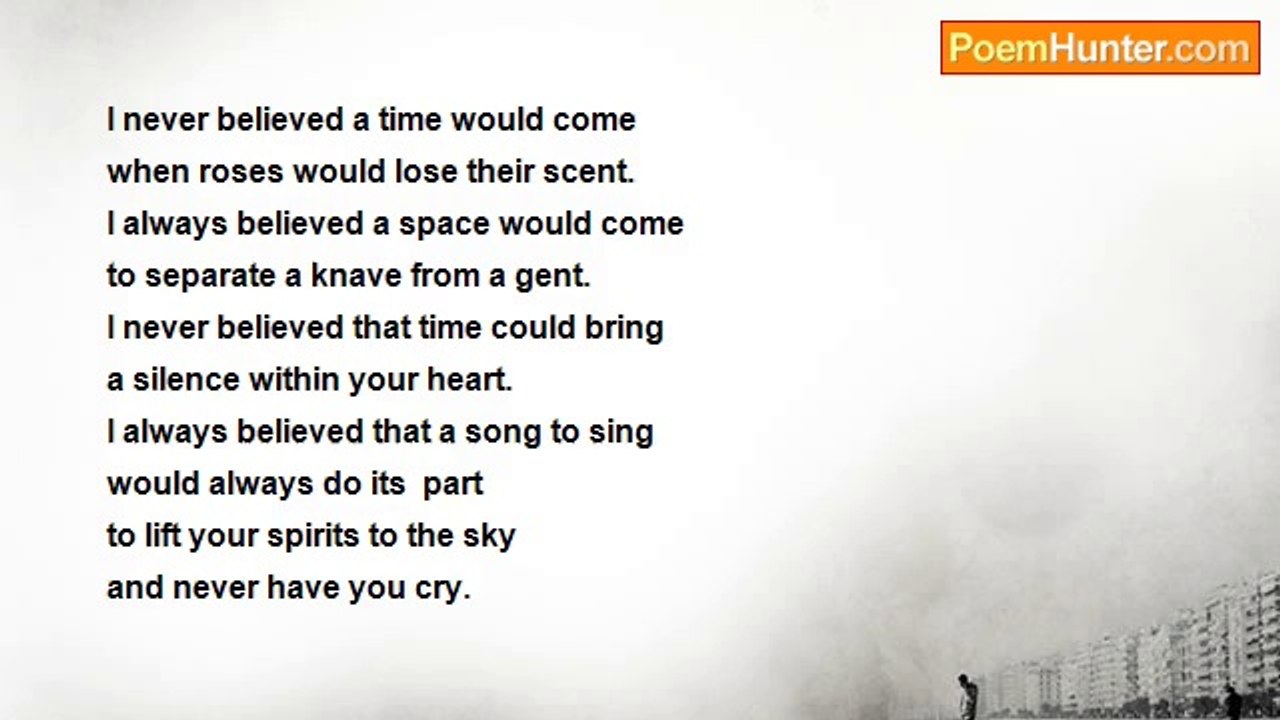 PoemHunter.com

I never believed a time would come
when roses would lose their scent.
I always believed a space would come
to separate a knave from a gent.
I never believed that time could bring
a silence within your heart.
I always believed that a song to sing
would always do its part
to lift your spirits to the sky
and never have you cry.